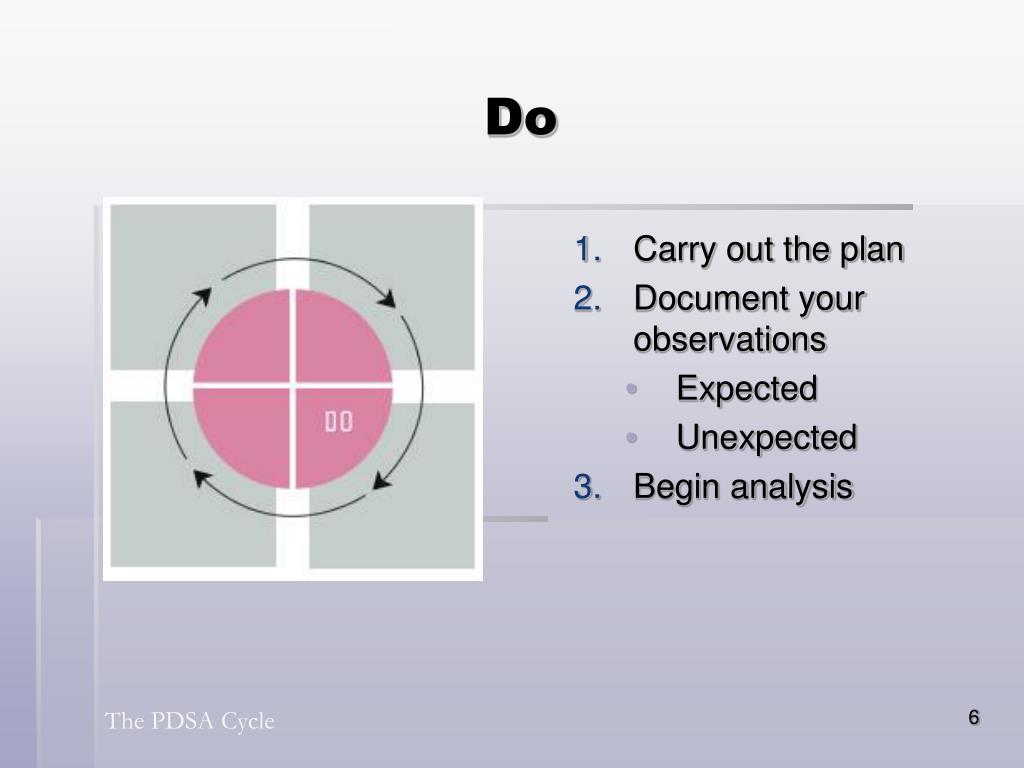 Do

DO

1. Carry out the plan
2. Document your observations
   • Expected
   • Unexpected
3. Begin analysis

The PDSA Cycle

6